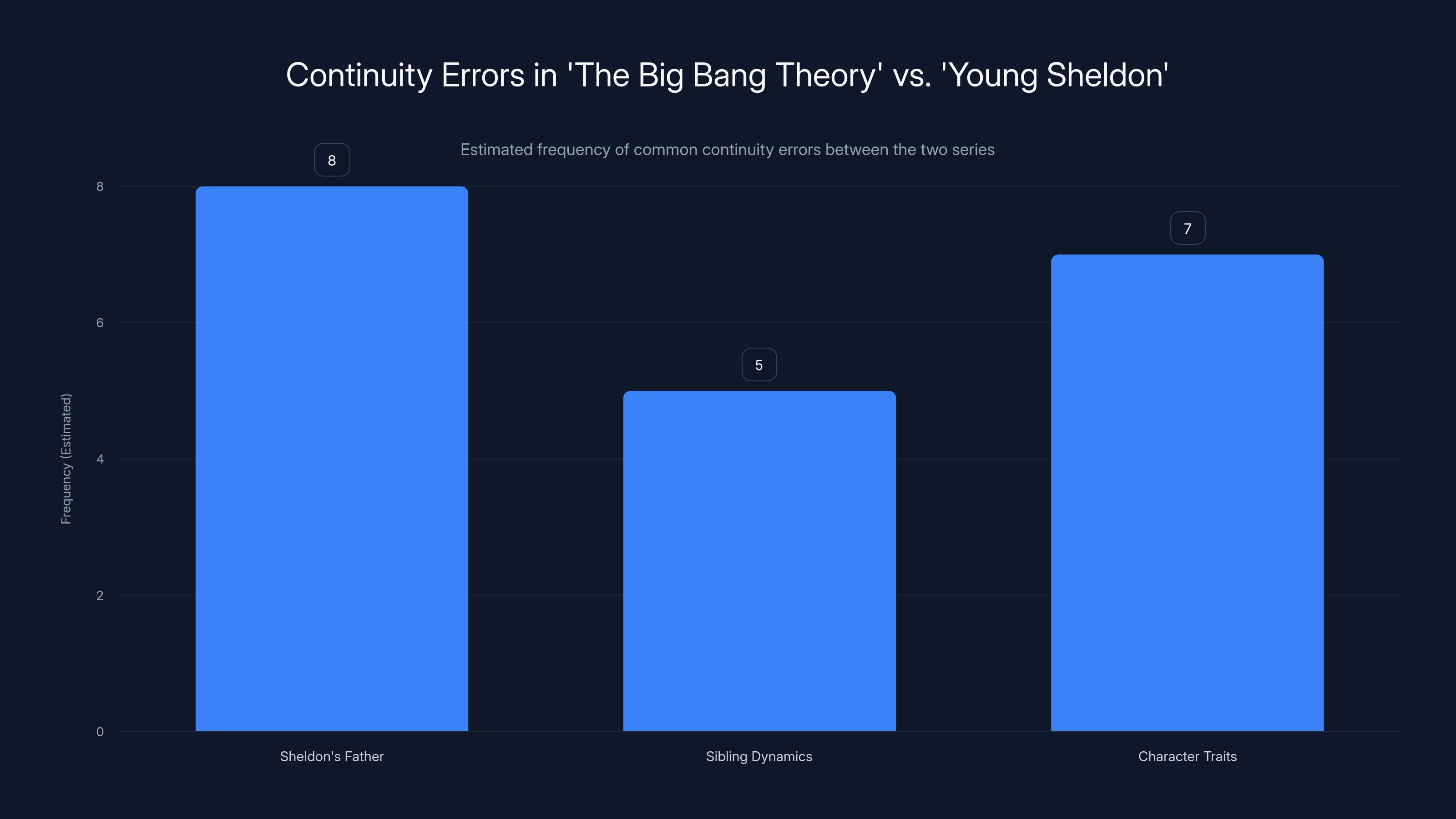 Continuity Errors in 'The Big Bang Theory' vs. 'Young Sheldon'

Estimated frequency of common continuity errors between the two series

Frequency (Estimated)

8
6
4
2
0

8
5
7

Sheldon's Father
Sibling Dynamics
Character Traits